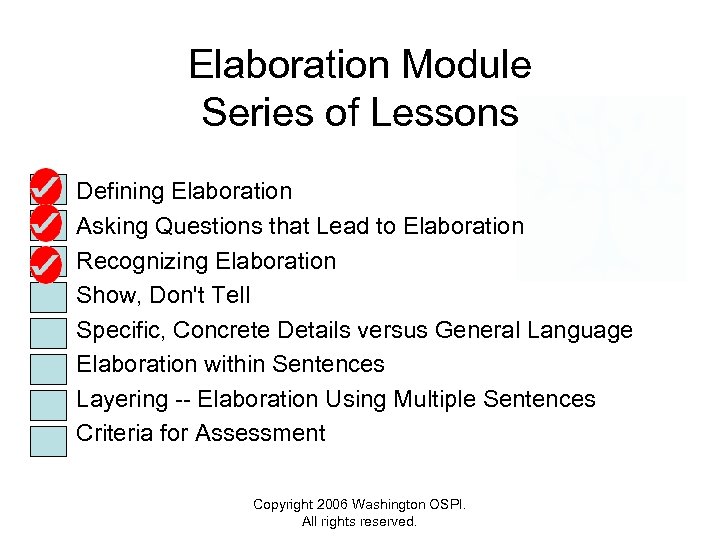 Elaboration Module
Series of Lessons

Defining Elaboration
Asking Questions that Lead to Elaboration
Recognizing Elaboration
Show, Don't Tell
Specific, Concrete Details versus General Language
Elaboration within Sentences
Layering -- Elaboration Using Multiple Sentences
Criteria for Assessment

Copyright 2006 Washington OSPI.
All rights reserved.